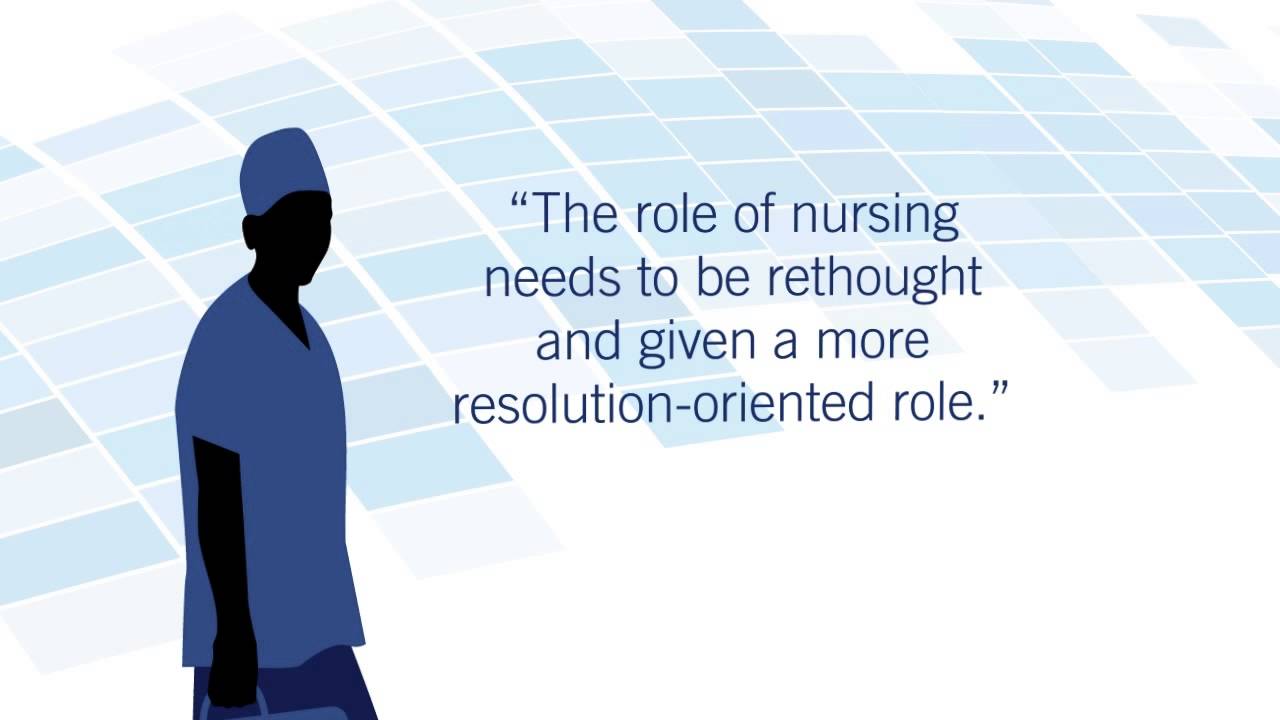 “The role of nursing needs to be rethought and given a more resolution-oriented role.”